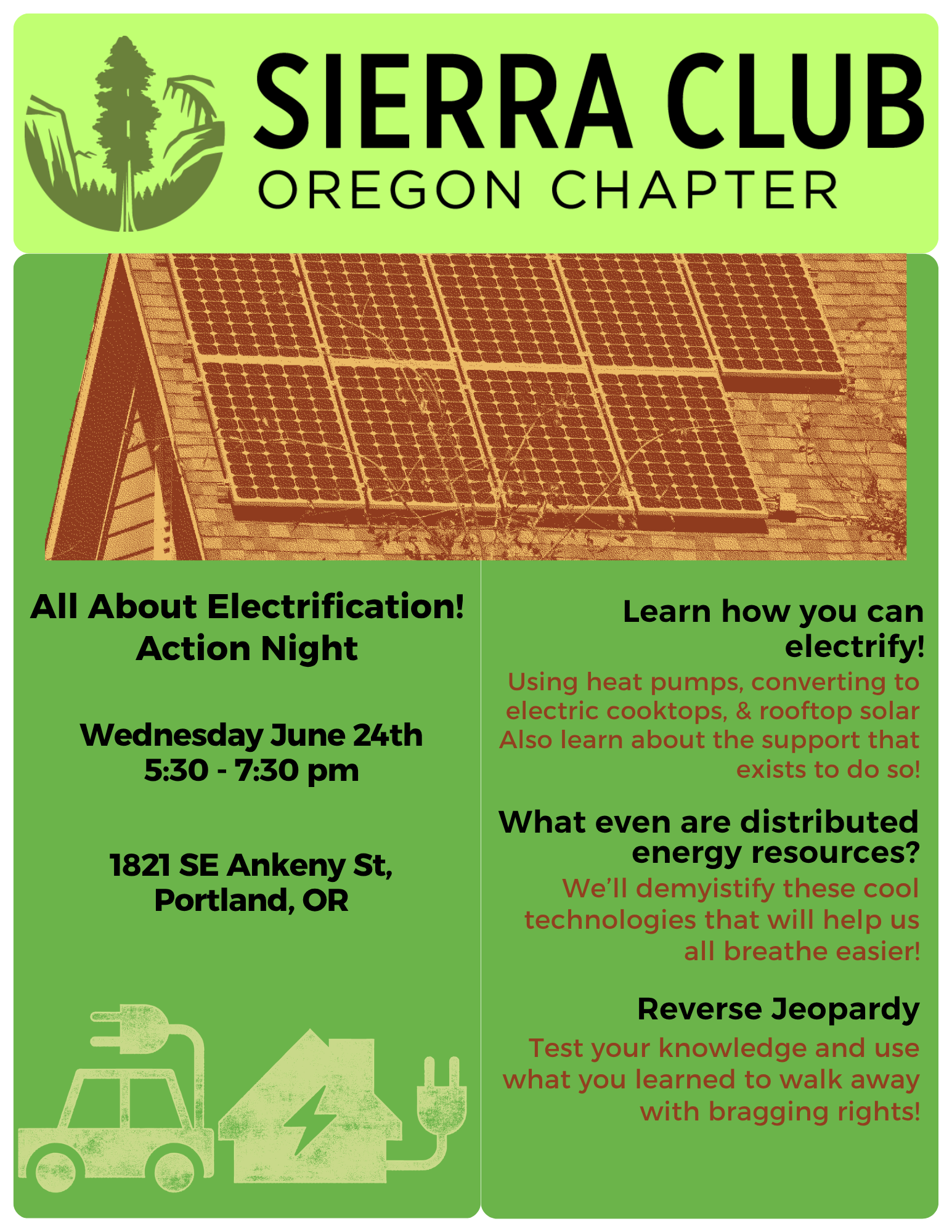 SIERRA CLUB
OREGON CHAPTER

All About Electrification! Action Night

Wednesday June 24th
5:30 - 7:30 pm

1821 SE Ankeny St, Portland, OR

Learn how you can electrify!

Using heat pumps, converting to electric cooktops, & rooftop solar
Also learn about the support that exists to do so!

What even are distributed energy resources?

We'll demyistify these cool technologies that will help us all breathe easier!

Reverse Jeopardy

Test your knowledge and use what you learned to walk away with bragging rights!